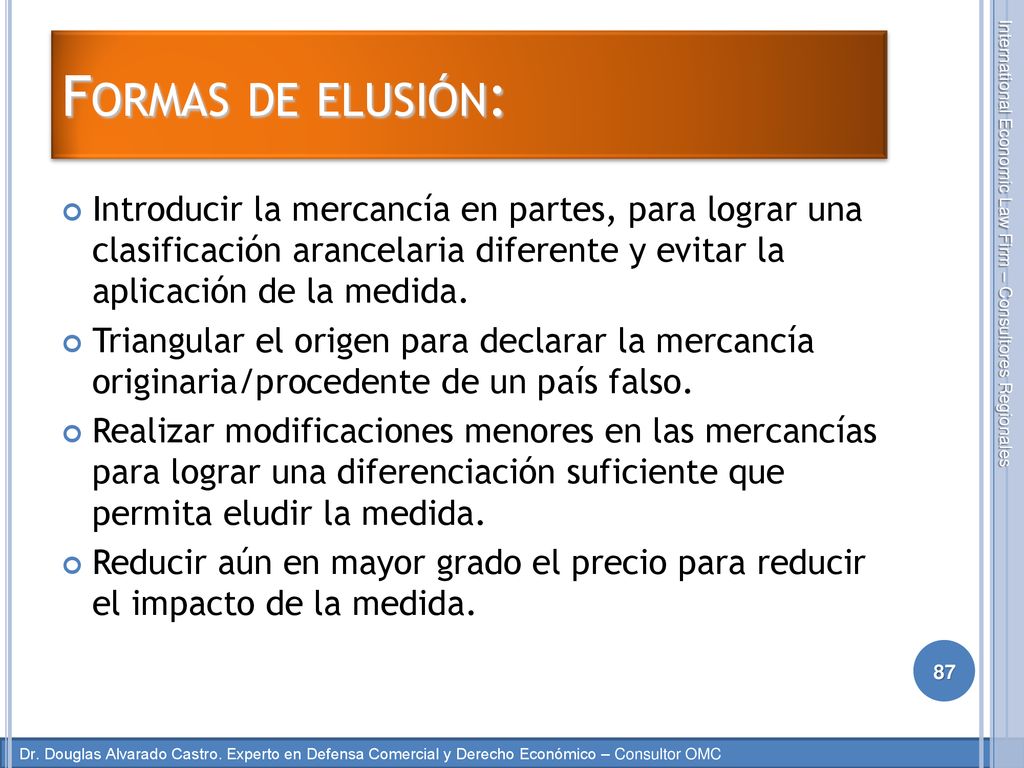 FORMAS DE ELUSIÓN:

Introducir la mercancía en partes, para lograr una clasificación arancelaria diferente y evitar la aplicación de la medida.

Triangular el origen para declarar la mercancía originaria/procedente de un país falso.

Realizar modificaciones menores en las mercancías para lograr una diferenciación suficiente que permita eludir la medida.

Reducir aún en mayor grado el precio para reducir el impacto de la medida.

International Economic Law Firm – Consultores Regionales

87

Dr. Douglas Alvarado Castro. Experto en Defensa Comercial y Derecho Económico – Consultor OMC